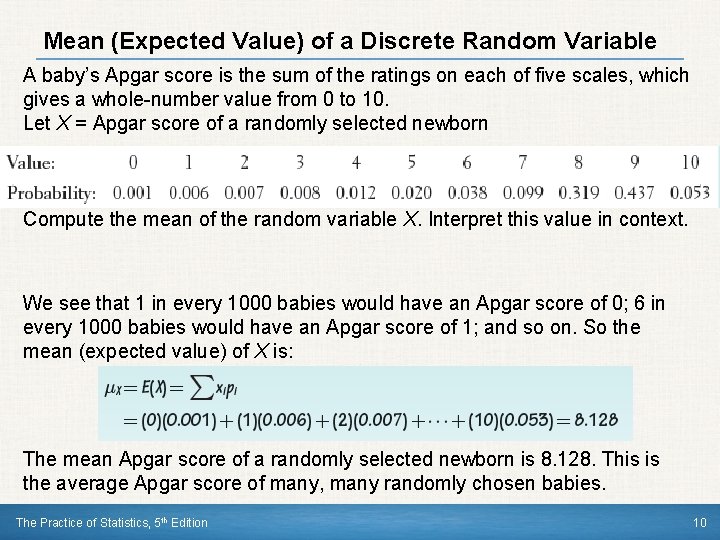 Mean (Expected Value) of a Discrete Random Variable

A baby's Apgar score is the sum of the ratings on each of five scales, which gives a whole-number value from 0 to 10.
Let $X$ = Apgar score of a randomly selected newborn

| Value: | 0 | 1 | 2 | 3 | 4 | 5 | 6 | 7 | 8 | 9 | 10 |
|---|---|---|---|---|---|---|---|---|---|---|---|
| Probability: | 0.001 | 0.006 | 0.007 | 0.008 | 0.012 | 0.020 | 0.038 | 0.099 | 0.319 | 0.437 | 0.053 |

Compute the mean of the random variable $X$. Interpret this value in context.

We see that 1 in every 1000 babies would have an Apgar score of 0; 6 in every 1000 babies would have an Apgar score of 1; and so on. So the mean (expected value) of $X$ is:

$\mu_X = E(X) = \sum x_i p_i$
$= (0)(0.001) + (1)(0.006) + (2)(0.007) + \cdots + (10)(0.053) = 8.128$

The mean Apgar score of a randomly selected newborn is 8.128. This is the average Apgar score of many, many randomly chosen babies.

The Practice of Statistics, 5th Edition

10